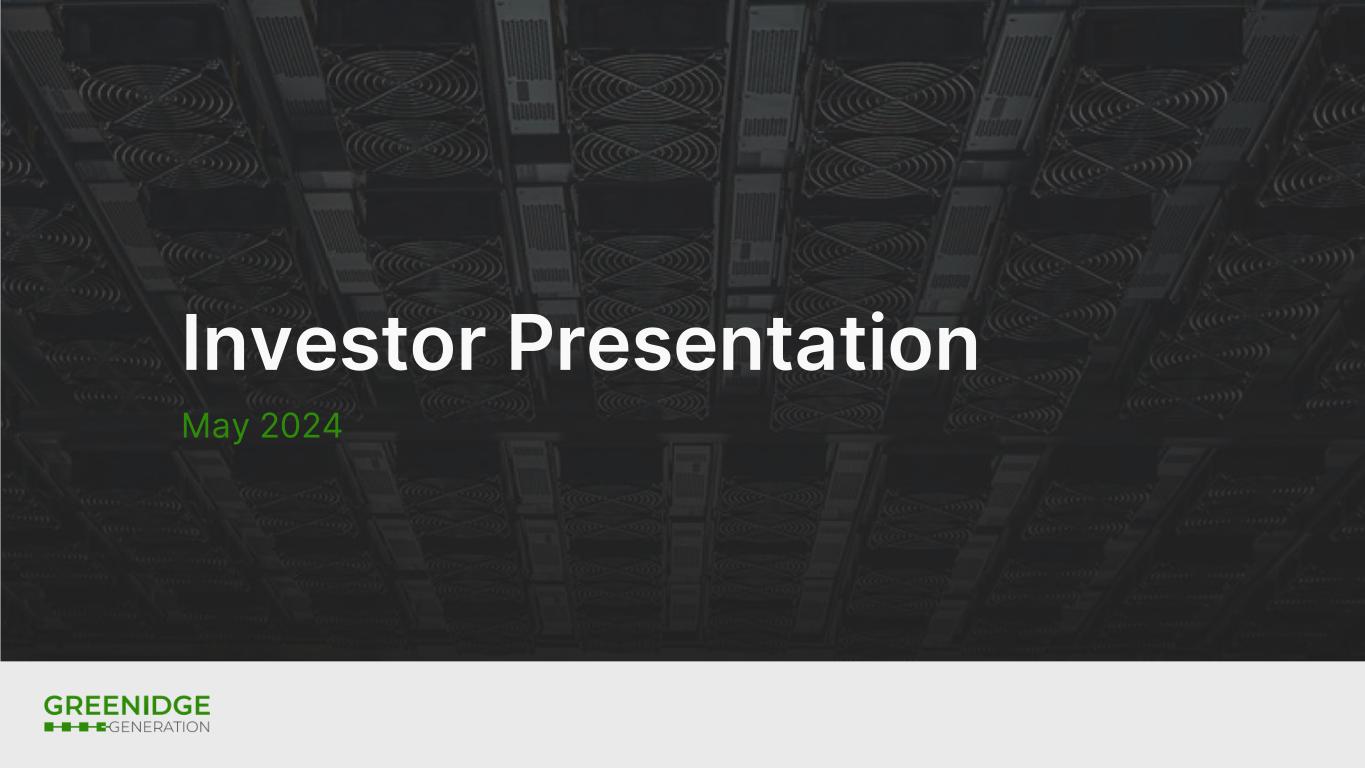 Investor Presentation

May 2024

GREENIDGE
GENERATION